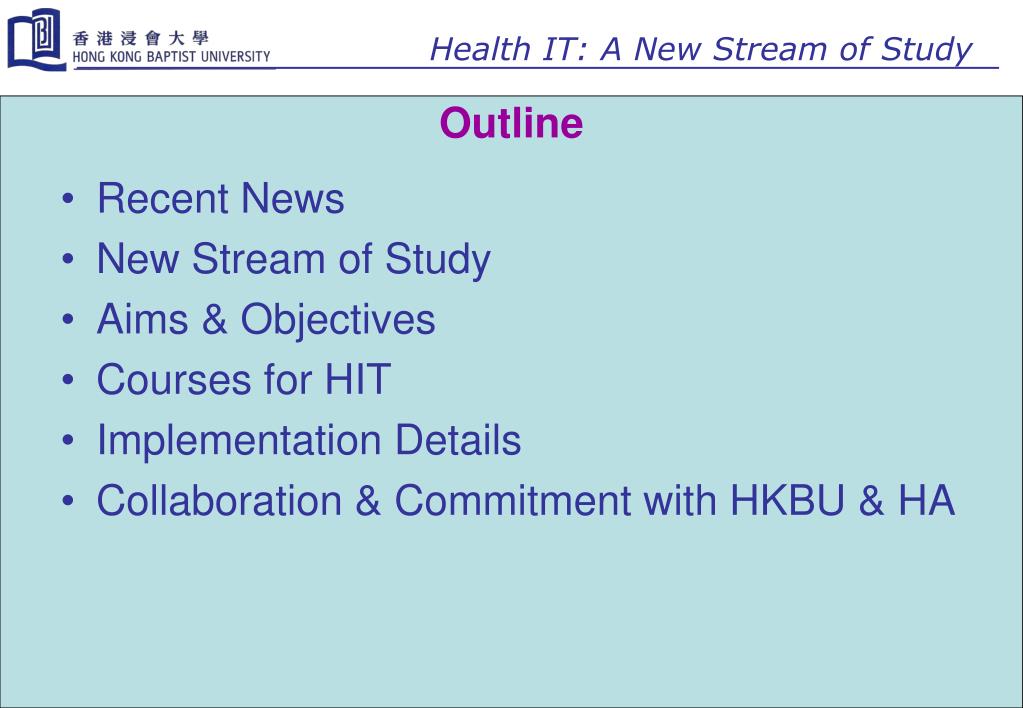 香港浸會大學
HONG KONG BAPTIST UNIVERSITY

Health IT: A New Stream of Study

Outline

• Recent News
• New Stream of Study
• Aims & Objectives
• Courses for HIT
• Implementation Details
• Collaboration & Commitment with HKBU & HA